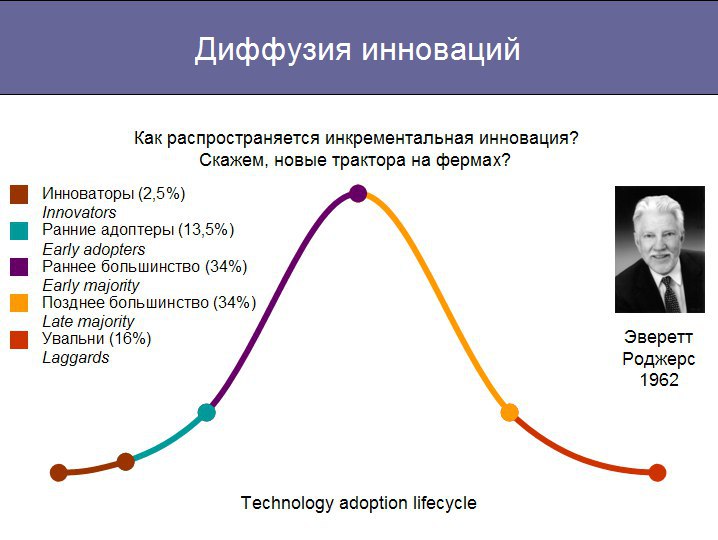 Диффузия инноваций

Как распространяется инкрементальная инновация? Скажем, новые трактора на фермах?

Инноваторы (2,5%)
Innovators
Ранние адоптеры (13,5%)
Early adopters
Раннее большинство (34%)
Early majority
Позднее большинство (34%)
Late majority
Увальни (16%)
Laggards

Эверетт
Роджерс
1962

Technology adoption lifecycle